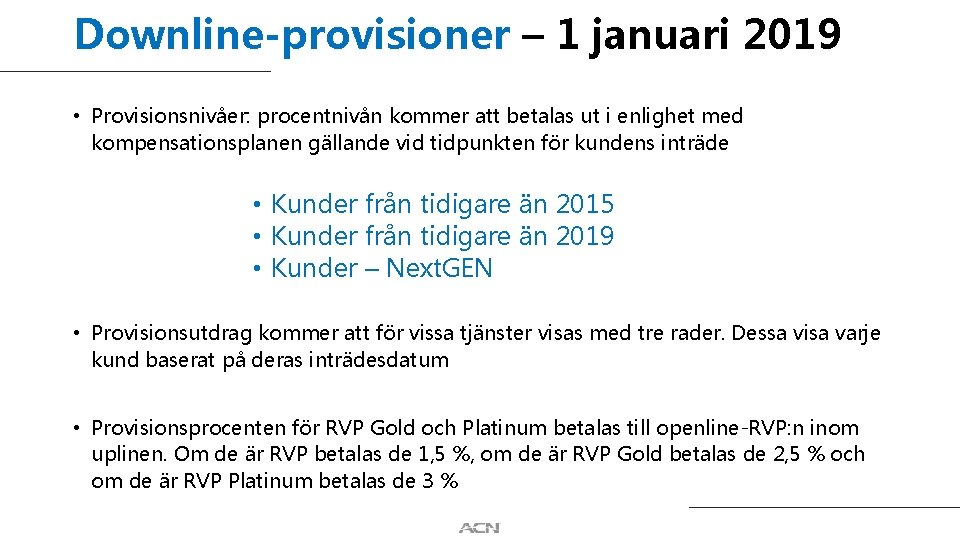 Downline-provisioner – 1 januari 2019

• Provisionsnivåer: procentnivån kommer att betalas ut i enlighet med kompensationsplanen gällande vid tidpunkten för kundens inträde

• Kunder från tidigare än 2015
• Kunder från tidigare än 2019
• Kunder – NextGEN

• Provisionsutdrag kommer att för vissa tjänster visas med tre rader. Dessa visa varje kund baserat på deras inträdesdatum

• Provisionsprocenten för RVP Gold och Platinum betalas till openline-RVP:n inom uplinen. Om de är RVP betalas de 1,5 %, om de är RVP Gold betalas de 2,5 % och om de är RVP Platinum betalas de 3 %

ACN